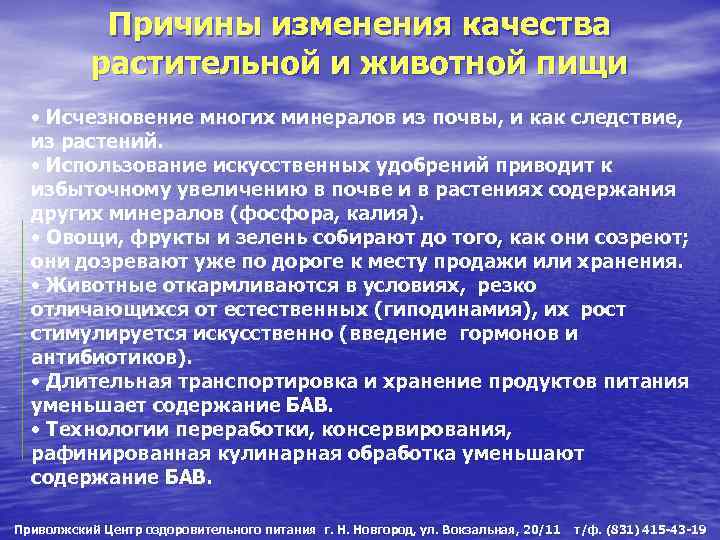 Причины изменения качества растительной и животной пищи

• Исчезновение многих минералов из почвы, и как следствие, из растений.
• Использование искусственных удобрений приводит к избыточному увеличению в почве и в растениях содержания других минералов (фосфора, калия).
• Овощи, фрукты и зелень собирают до того, как они созреют; они дозревают уже по дороге к месту продажи или хранения.
• Животные откармливаются в условиях, резко отличающихся от естественных (гиподинамия), их рост стимулируется искусственно (введение гормонов и антибиотиков).
• Длительная транспортировка и хранение продуктов питания уменьшает содержание БАВ.
• Технологии переработки, консервирования, рафинированная кулинарная обработка уменьшают содержание БАВ.

Приволжский Центр оздоровительного питания г. Н. Новгород, ул. Вокзальная, 20/11 т/ф. (831) 415-43-19